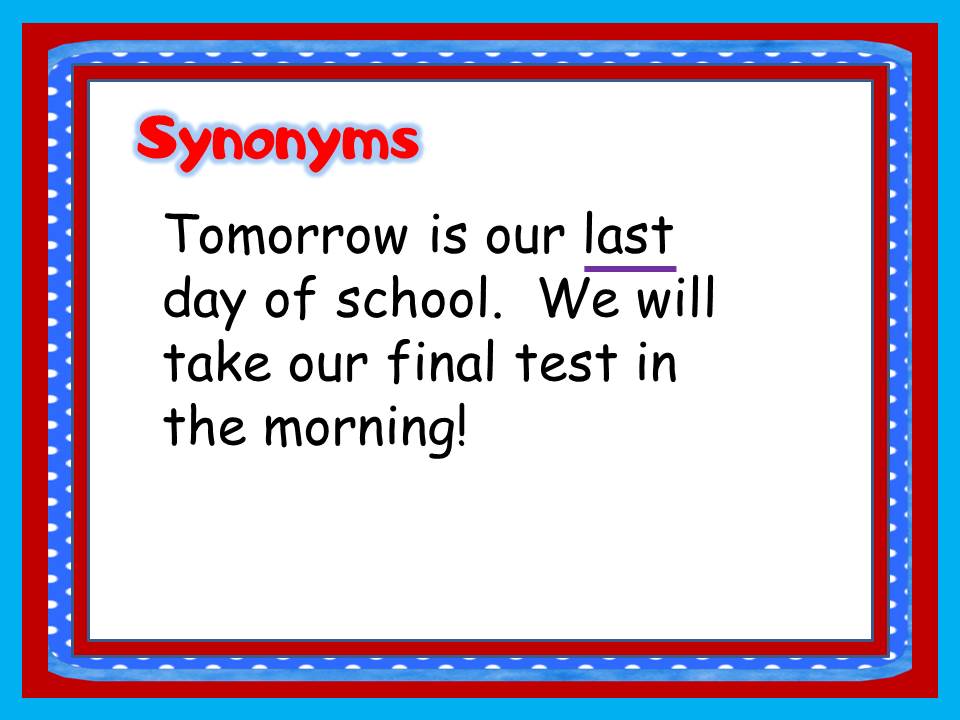 Synonyms

Tomorrow is our last day of school.  We will take our final test in the morning!